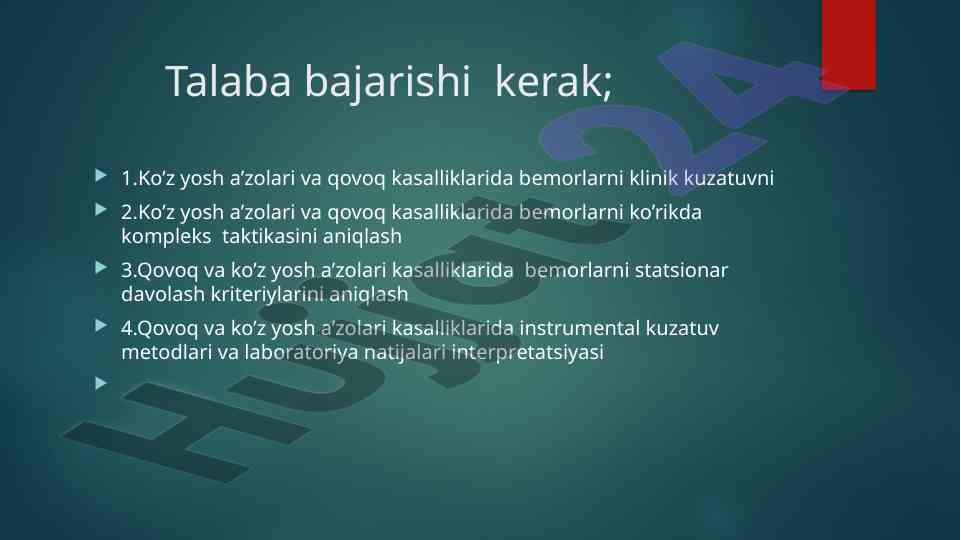 Talaba bajarishi kerak;

1.Ko’z yosh a’zolari va qovoq kasalliklarida bemorlarni klinik kuzatuvni

2.Ko’z yosh a’zolari va qovoq kasalliklarida bemorlarni ko’rikda kompleks taktikasini aniqlash

3.Qovoq va ko’z yosh a’zolari kasalliklarida bemorlarni statsionar davolash kriteriylarini aniqlash

4.Qovoq va ko’z yosh a’zolari kasalliklarida instrumental kuzatuv metodlari va laboratoriya natijalari interpretatsiyasi

Hujjat24